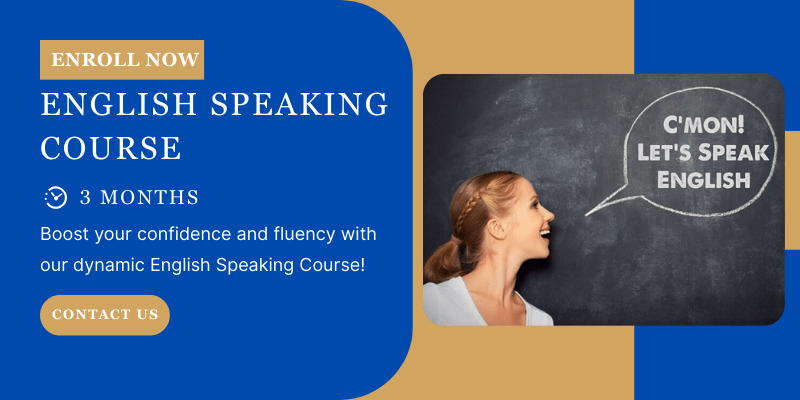 ENROLL NOW

ENGLISH SPEAKING COURSE

3 MONTHS

Boost your confidence and fluency with our dynamic English Speaking Course!

CONTACT US

C'MON! LET'S SPEAK ENGLISH